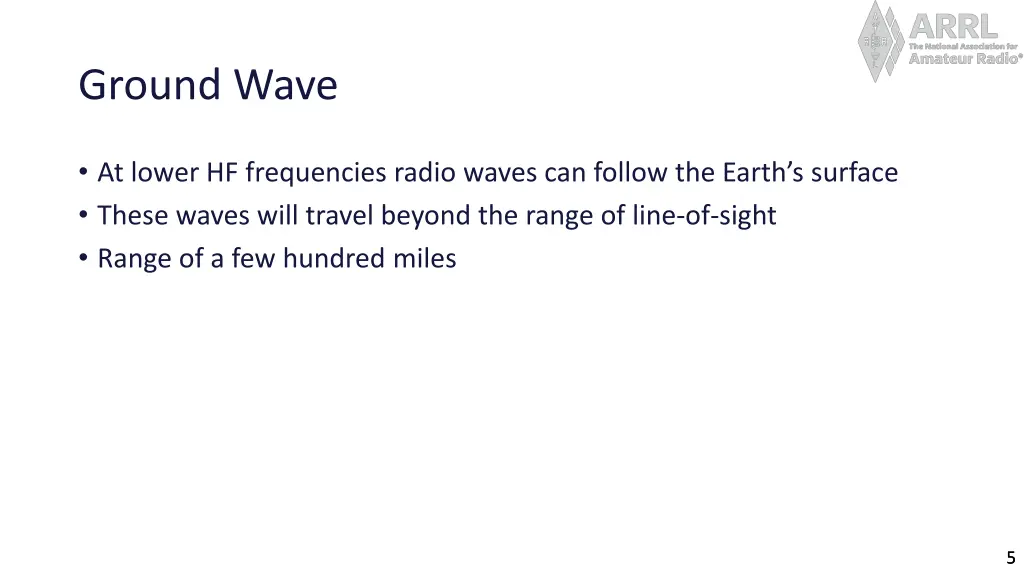 ARRL
The National Association for
Amateur Radio®

Ground Wave

• At lower HF frequencies radio waves can follow the Earth's surface
• These waves will travel beyond the range of line-of-sight
• Range of a few hundred miles

5